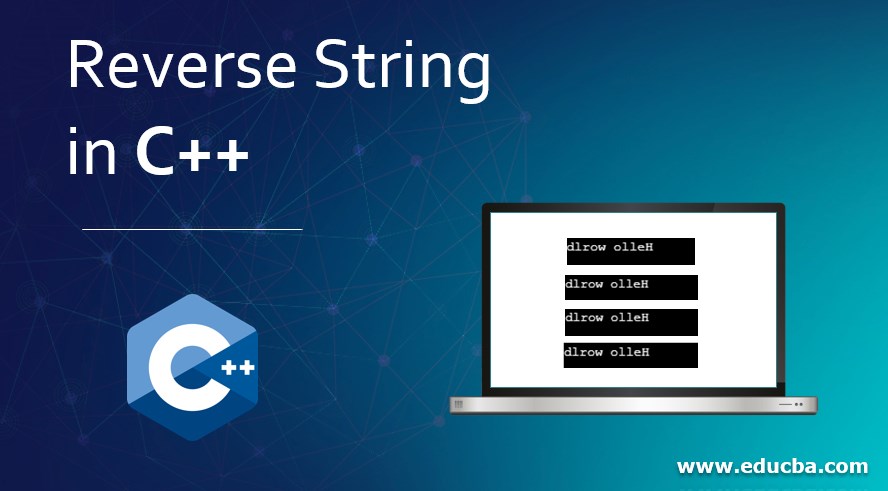 Reverse String in C++

C++

dlrow olleH

dlrow olleH

dlrow olleH

dlrow olleH

www.educba.com